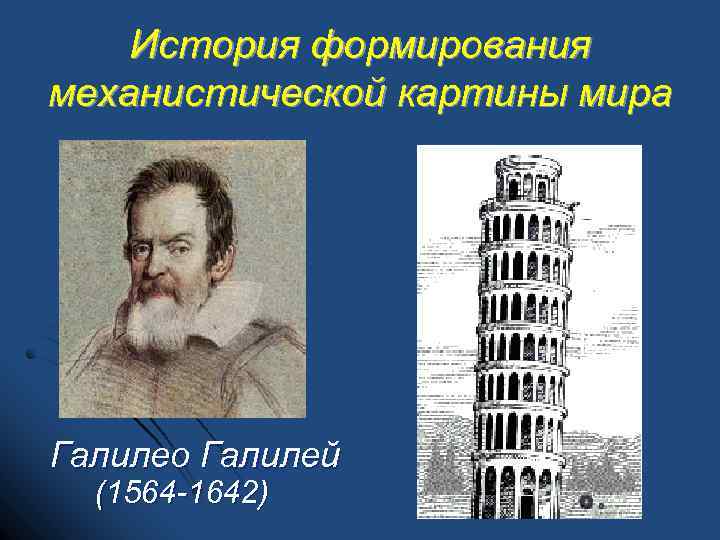 История формирования механистической картины мира

Галилео Галилей
(1564-1642)